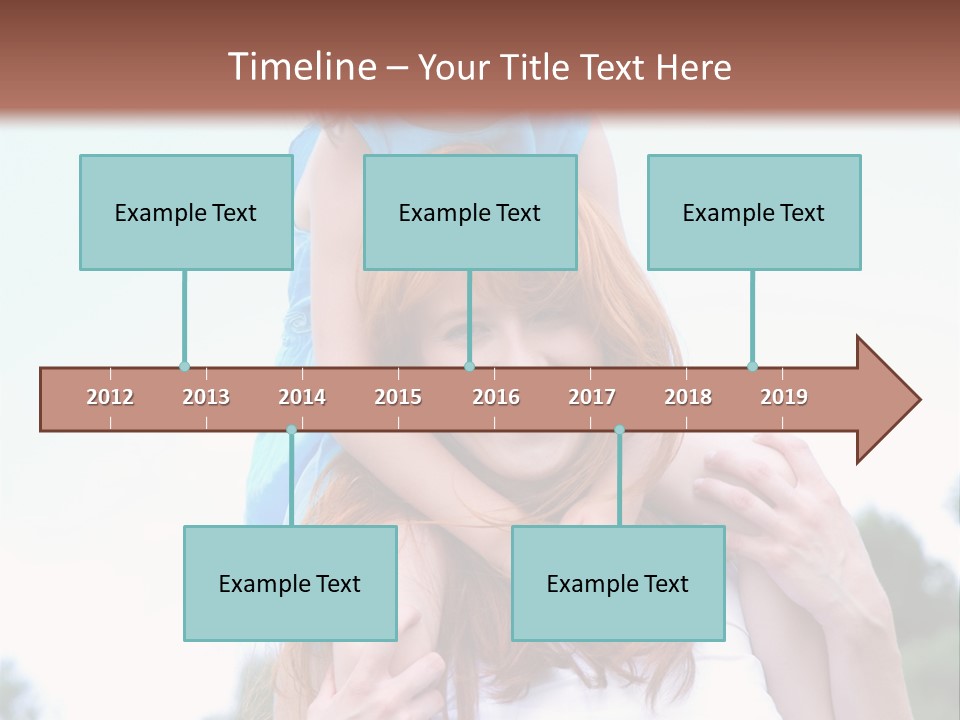 Timeline – Your Title Text Here

Example Text

Example Text

Example Text

2012 2013 2014 2015 2016 2017 2018 2019

Example Text

Example Text